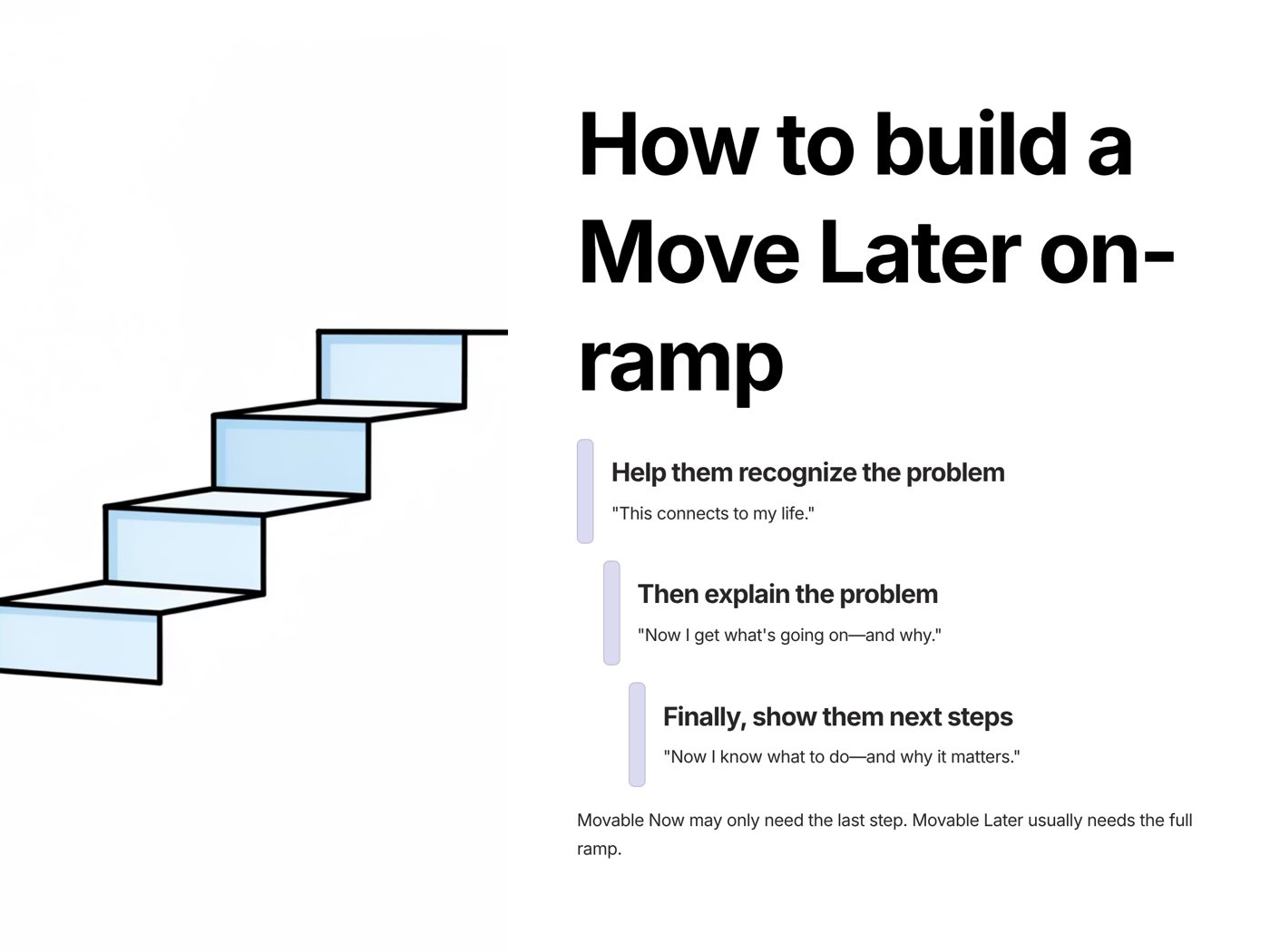 How to build a Move Later on-ramp

Help them recognize the problem

"This connects to my life."

Then explain the problem

"Now I get what's going on—and why."

Finally, show them next steps

"Now I know what to do—and why it matters."

Movable Now may only need the last step. Movable Later usually needs the full ramp.